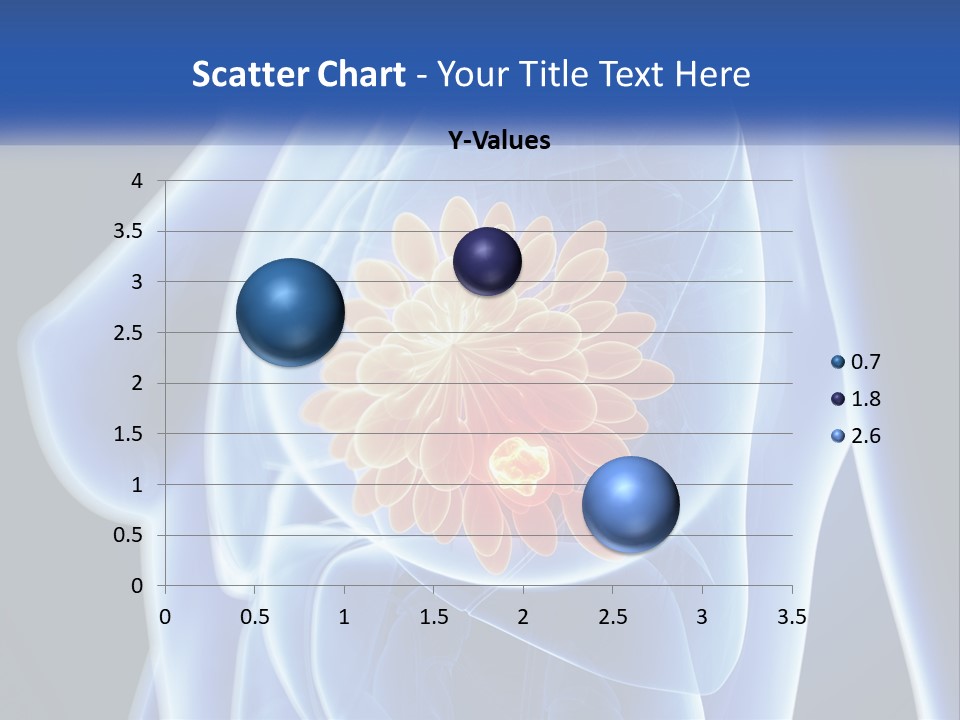 Scatter Chart - Your Title Text Here

Y-Values

4
3.5
3
2.5
2
1.5
1
0.5
0

0 0.5 1 1.5 2 2.5 3 3.5

0.7
1.8
2.6